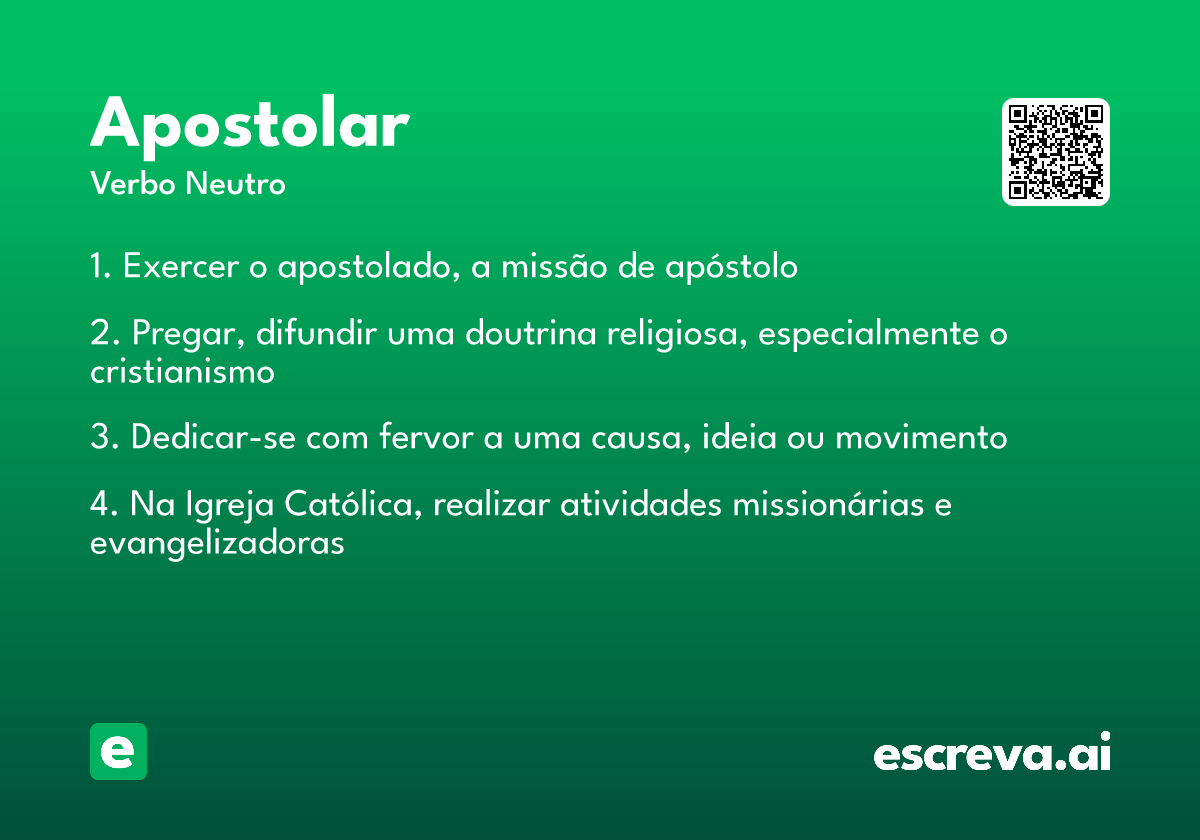 Apostolar
Verbo Neutro

1. Exercer o apostolado, a missão de apóstolo

2. Pregar, difundir uma doutrina religiosa, especialmente o cristianismo

3. Dedicar-se com fervor a uma causa, ideia ou movimento

4. Na Igreja Católica, realizar atividades missionárias e evangelizadoras

e

escreva.ai